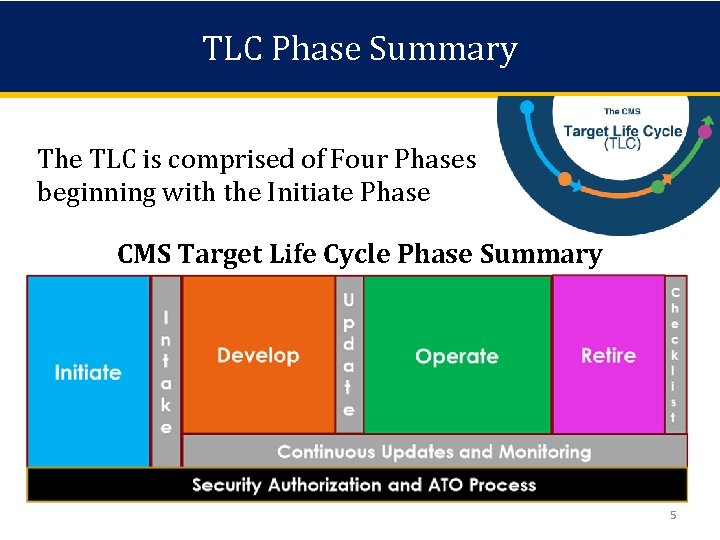 TLC Phase Summary

The CMS
Target Life Cycle
(TLC)

The TLC is comprised of Four Phases beginning with the Initiate Phase

CMS Target Life Cycle Phase Summary

Initiate

Intake

Develop

Update

Operate

Retire

Checklist

Continuous Updates and Monitoring

Security Authorization and ATO Process

5